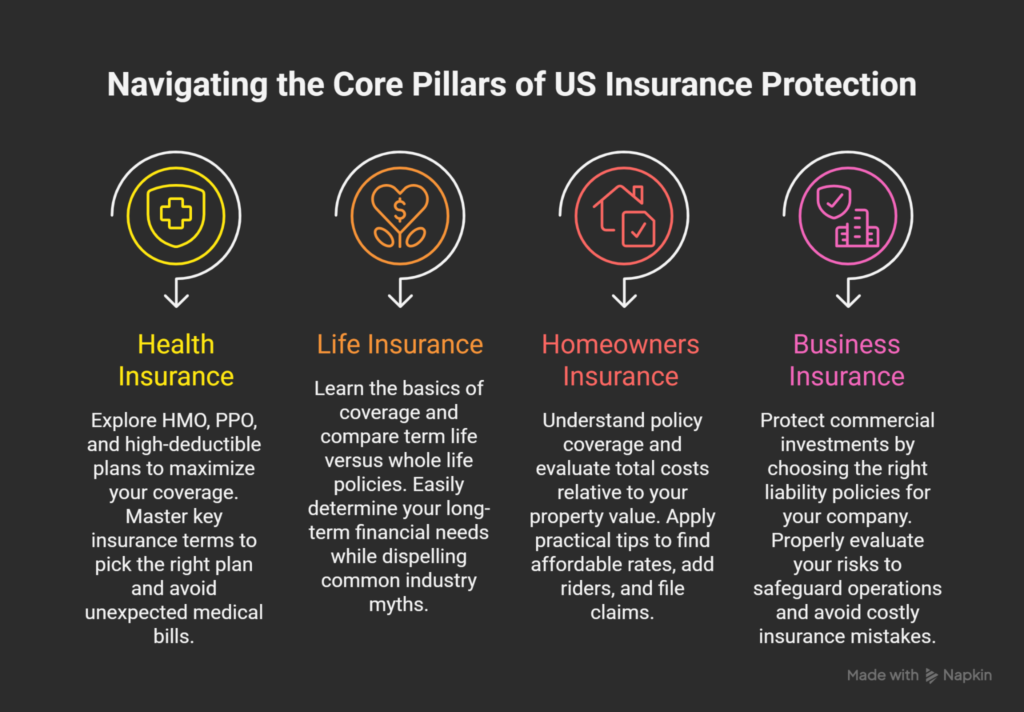 Navigating the Core Pillars of US Insurance Protection

Health Insurance

Explore HMO, PPO, and high-deductible plans to maximize your coverage. Master key insurance terms to pick the right plan and avoid unexpected medical bills.

Life Insurance

Learn the basics of coverage and compare term life versus whole life policies. Easily determine your long-term financial needs while dispelling common industry myths.

Homeowners Insurance

Understand policy coverage and evaluate total costs relative to your property value. Apply practical tips to find affordable rates, add riders, and file claims.

Business Insurance

Protect commercial investments by choosing the right liability policies for your company. Properly evaluate your risks to safeguard operations and avoid costly insurance mistakes.

Made with Napkin